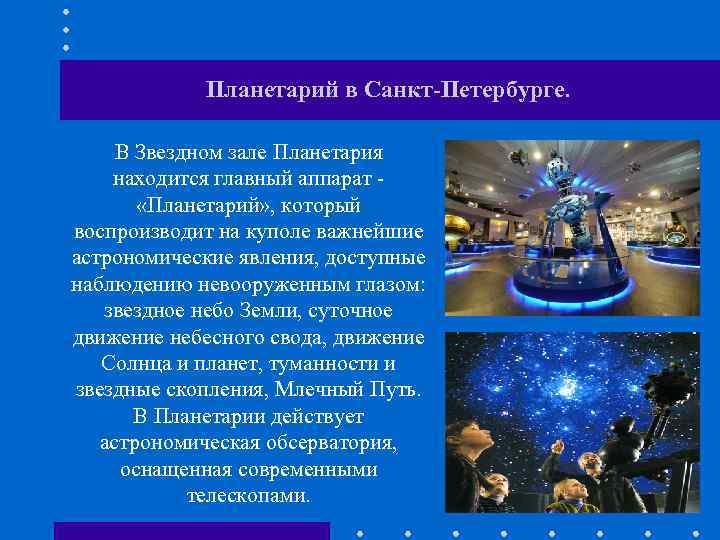 Планетарий в Санкт-Петербурге.

В Звездном зале Планетария находится главный аппарат - «Планетарий», который воспроизводит на куполе важнейшие астрономические явления, доступные наблюдению невооруженным глазом: звездное небо Земли, суточное движение небесного свода, движение Солнца и планет, туманности и звездные скопления, Млечный Путь. В Планетарии действует астрономическая обсерватория, оснащенная современными телескопами.